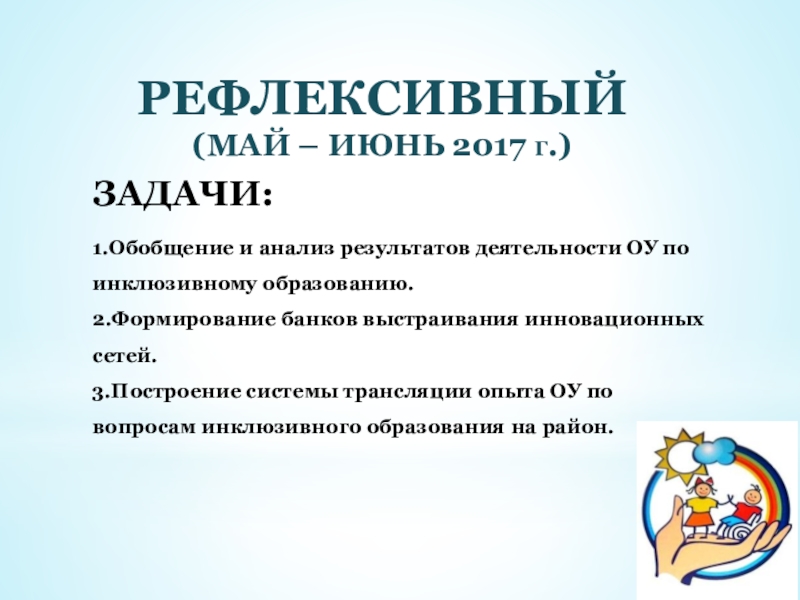 РЕФЛЕКСИВНЫЙ
(МАЙ – ИЮНЬ 2017 г.)

ЗАДАЧИ:

1.Обобщение и анализ результатов деятельности ОУ по инклюзивному образованию.
2.Формирование банков выстраивания инновационных сетей.
3.Построение системы трансляции опыта ОУ по вопросам инклюзивного образования на район.